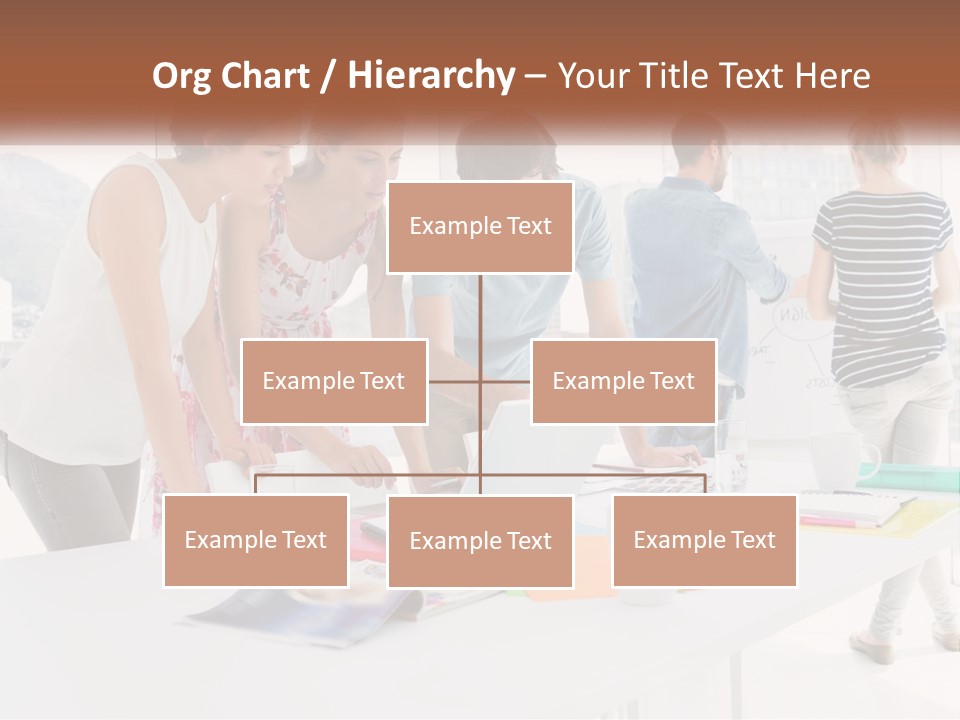 Org Chart / Hierarchy – Your Title Text Here

Example Text

Example Text

Example Text

Example Text

Example Text

Example Text